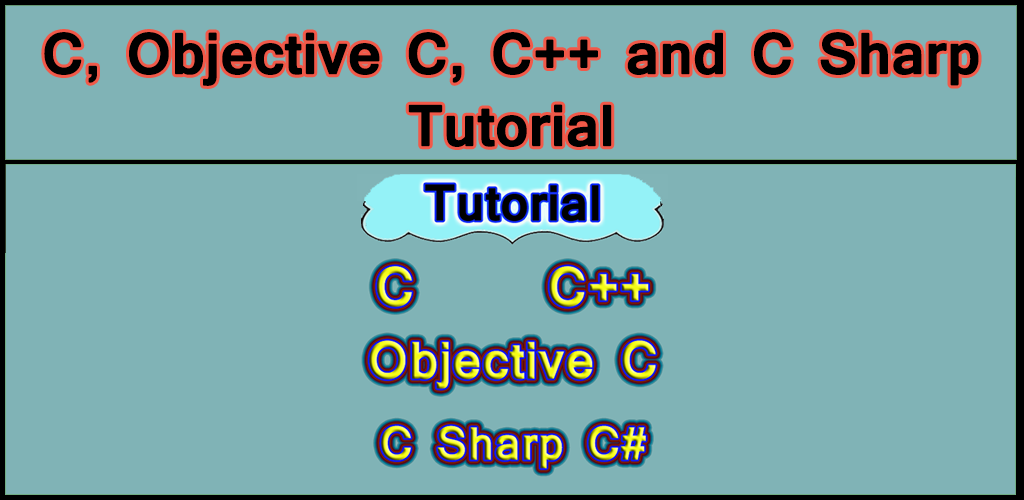 C, Objective C, C++ and C Sharp Tutorial

Tutorial

C C++

Objective C

C Sharp C#